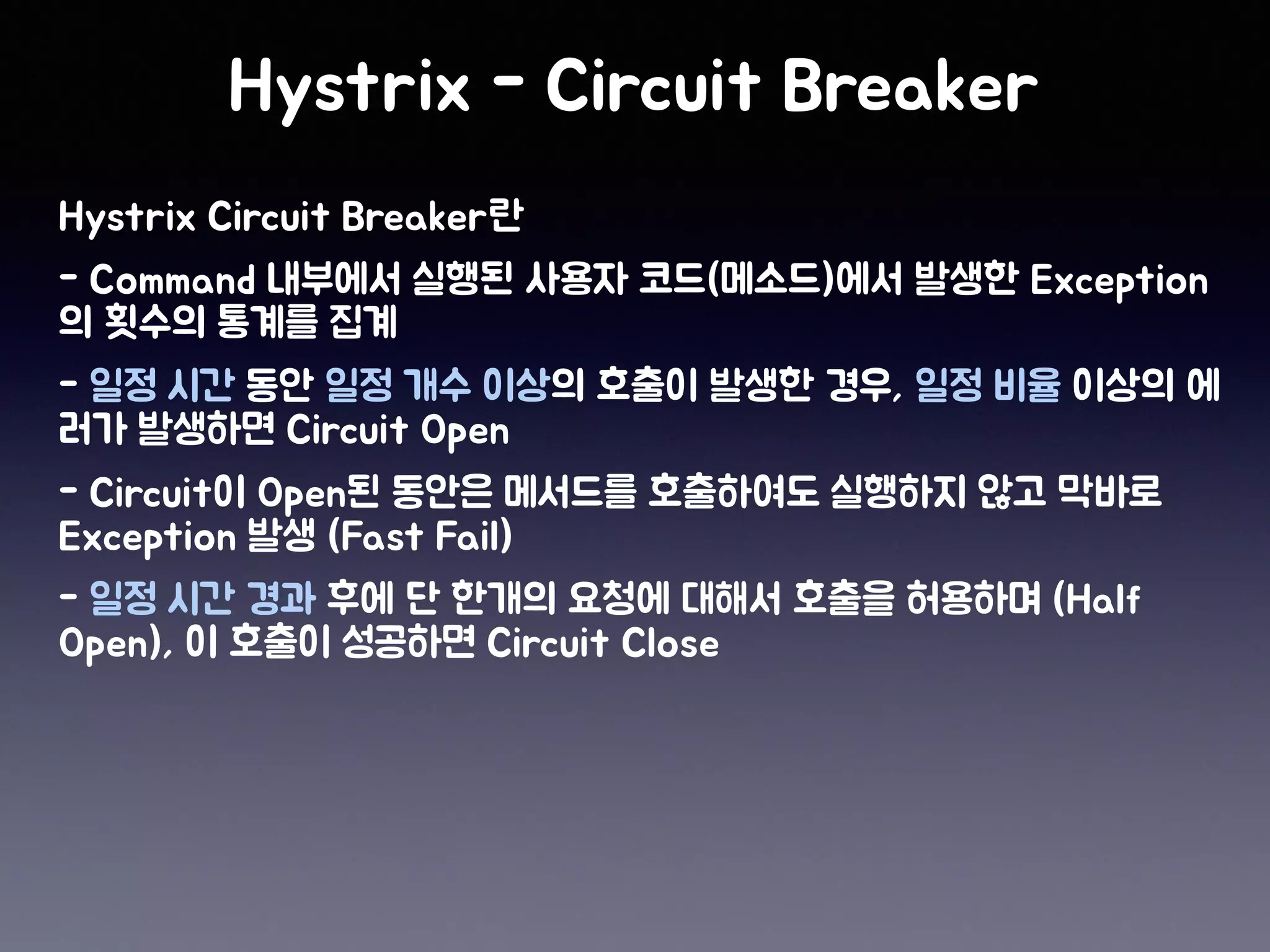 Hystrix - Circuit Breaker

Hystrix Circuit Breaker란

- Command 내부에서 실행된 사용자 코드(메소드)에서 발생한 Exception의 횟수의 통계를 집계

- 일정 시간 동안 일정 개수 이상의 호출이 발생한 경우, 일정 비율 이상의 에러가 발생하면 Circuit Open

- Circuit이 Open된 동안은 메서드를 호출하여도 실행하지 않고 막바로 Exception 발생 (Fast Fail)

- 일정 시간 경과 후에 단 한개의 요청에 대해서 호출을 허용하며 (Half Open), 이 호출이 성공하면 Circuit Close